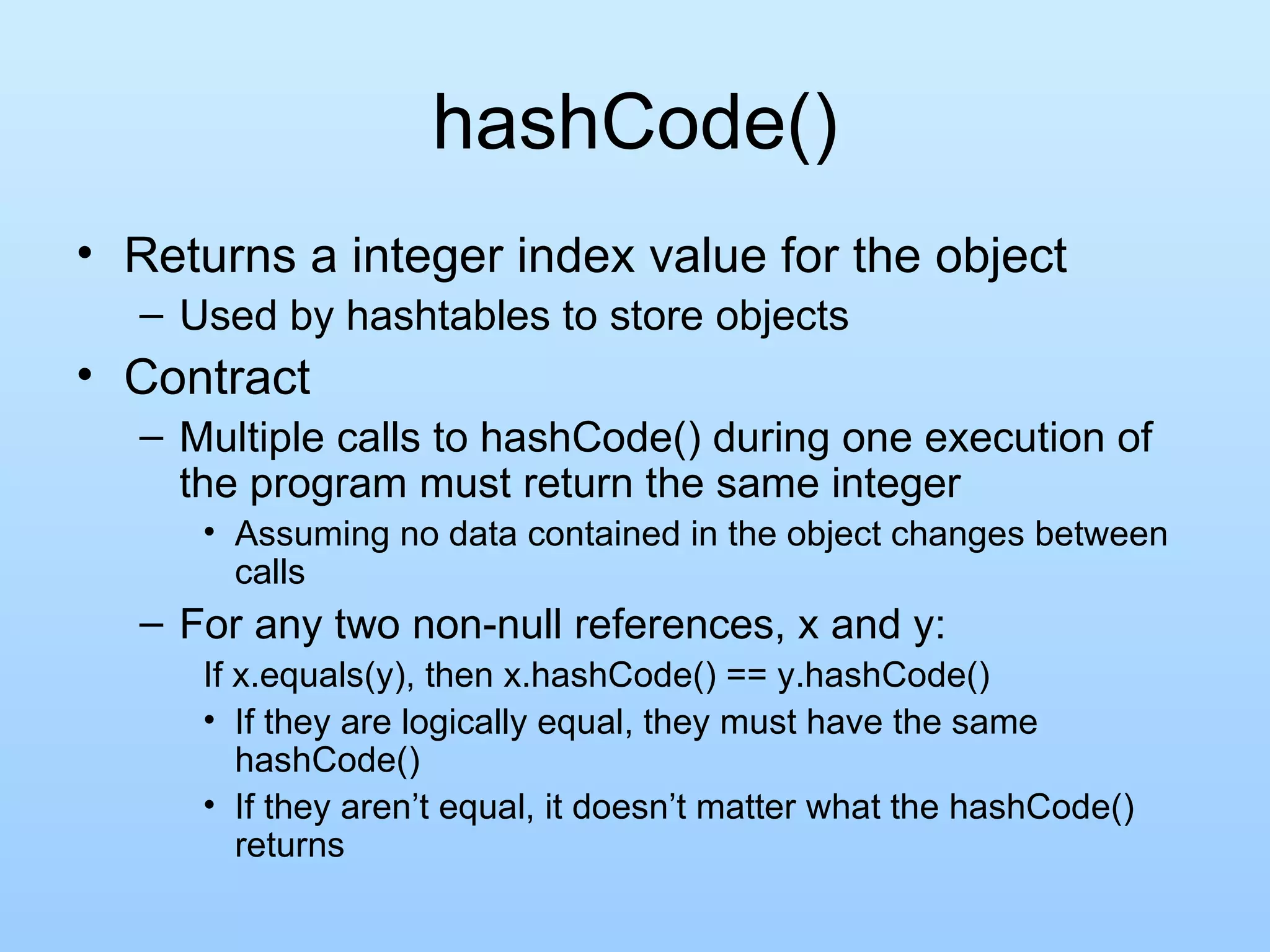 hashCode()

• Returns a integer index value for the object
 – Used by hashtables to store objects
• Contract
 – Multiple calls to hashCode() during one execution of the program must return the same integer
  • Assuming no data contained in the object changes between calls
 – For any two non-null references, x and y:
 If x.equals(y), then x.hashCode() == y.hashCode()
  • If they are logically equal, they must have the same hashCode()
  • If they aren’t equal, it doesn’t matter what the hashCode() returns